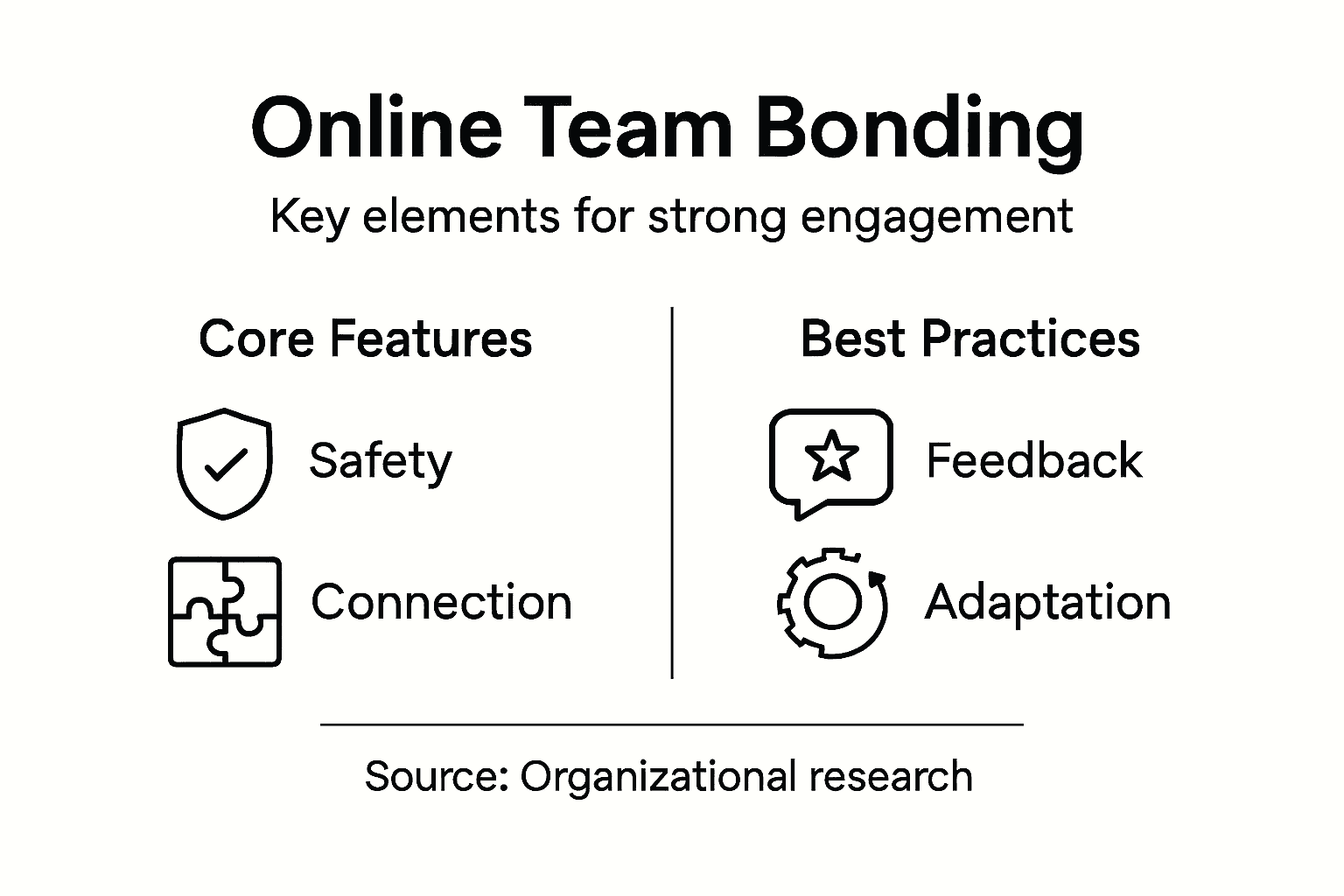 Online Team Bonding

Key elements for strong engagement

Core Features

Safety

Connection

Best Practices

Feedback

Adaptation

Source: Organizational research